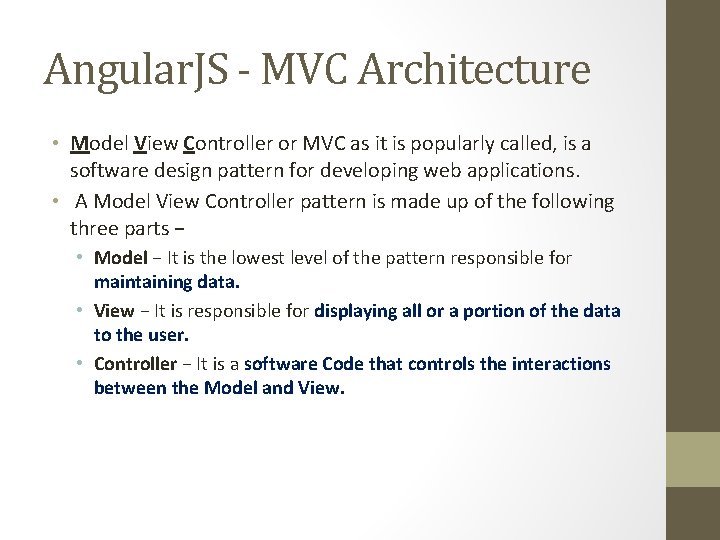 AngularJS - MVC Architecture

• Model View Controller or MVC as it is popularly called, is a software design pattern for developing web applications.

• A Model View Controller pattern is made up of the following three parts −

• Model − It is the lowest level of the pattern responsible for maintaining data.

• View − It is responsible for displaying all or a portion of the data to the user.

• Controller − It is a software Code that controls the interactions between the Model and View.